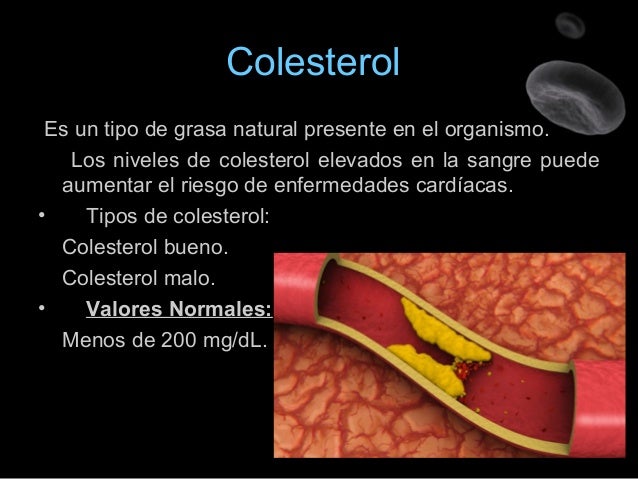 Colesterol

Es un tipo de grasa natural presente en el organismo.

Los niveles de colesterol elevados en la sangre puede aumentar el riesgo de enfermedades cardíacas.

• Tipos de colesterol:

Colesterol bueno.

Colesterol malo.

• Valores Normales:

Menos de 200 mg/dL.